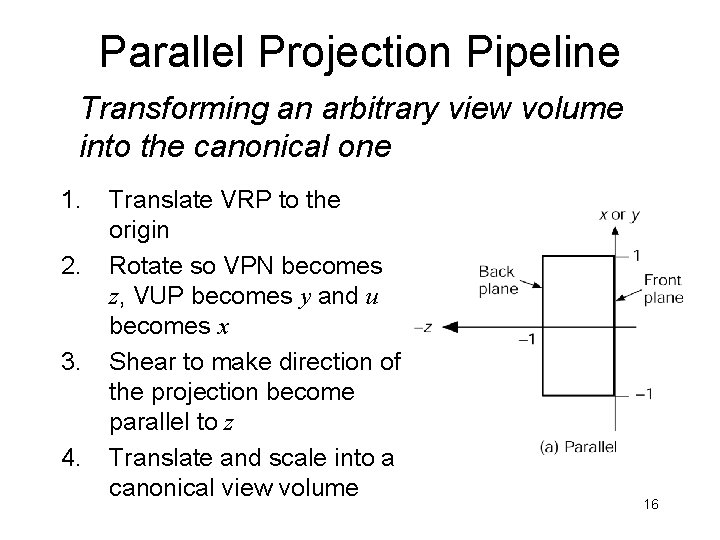 Parallel Projection Pipeline

Transforming an arbitrary view volume into the canonical one

1. Translate VRP to the origin
2. Rotate so VPN becomes $z$, VUP becomes $y$ and $u$ becomes $x$
3. Shear to make direction of the projection become parallel to $z$
4. Translate and scale into a canonical view volume

$x$ or $y$
1
Back plane
Front plane
$-z$
$-1$
$-1$
(a) Parallel

16